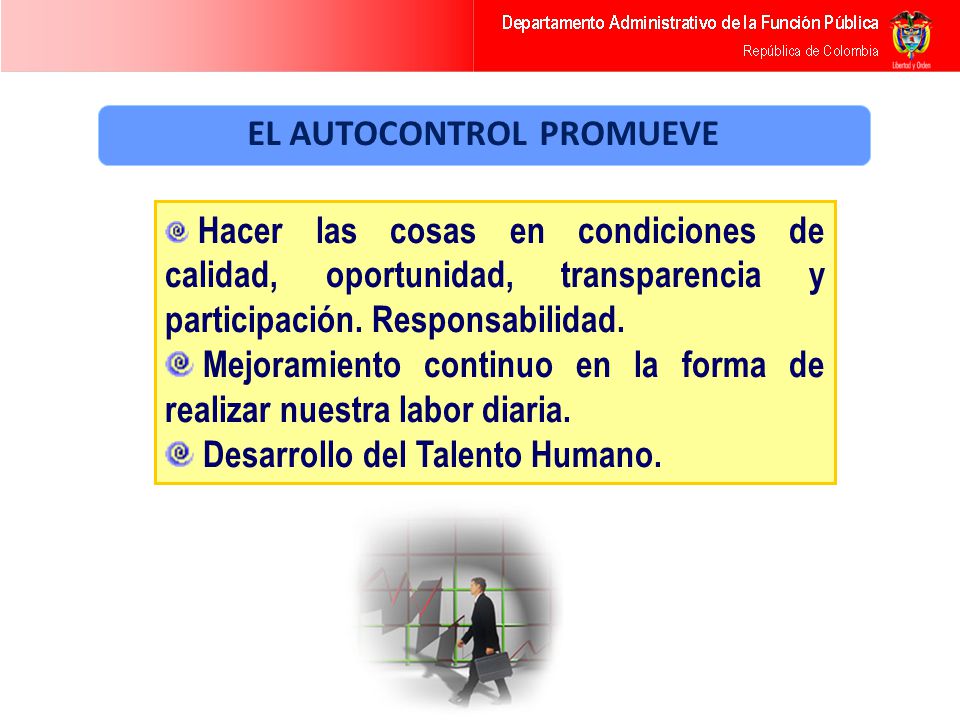 Departamento Administrativo de la Función Pública
República de Colombia
Libertad y Orden

EL AUTOCONTROL PROMUEVE

Hacer las cosas en condiciones de calidad, oportunidad, transparencia y participación. Responsabilidad.

Mejoramiento continuo en la forma de realizar nuestra labor diaria.

Desarrollo del Talento Humano.